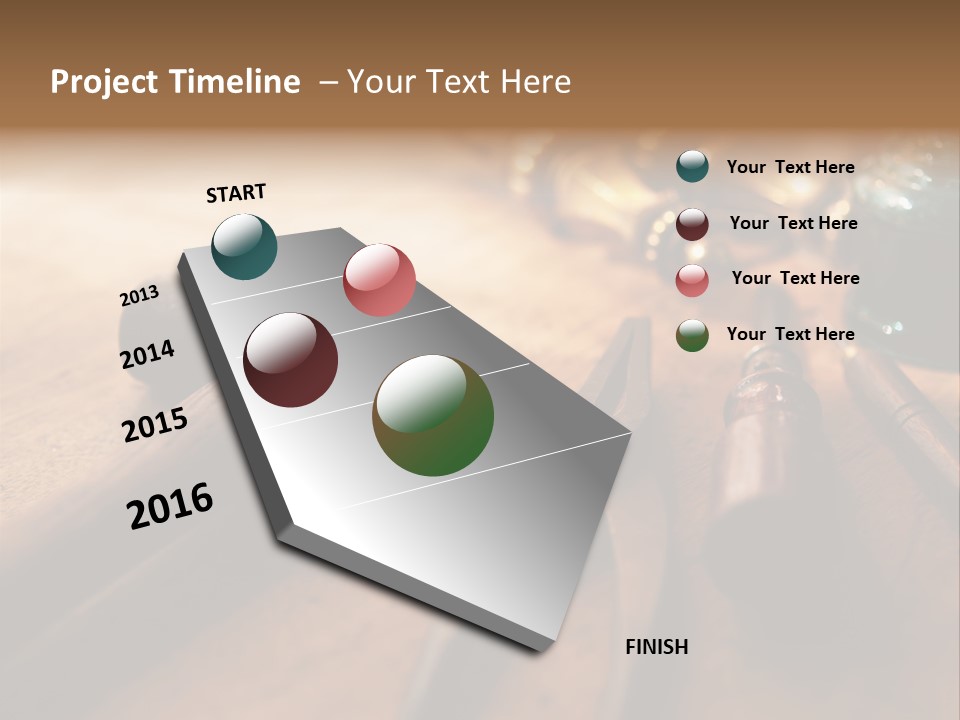 Project Timeline – Your Text Here

START

2013

2014

2015

2016

FINISH

Your Text Here

Your Text Here

Your Text Here

Your Text Here